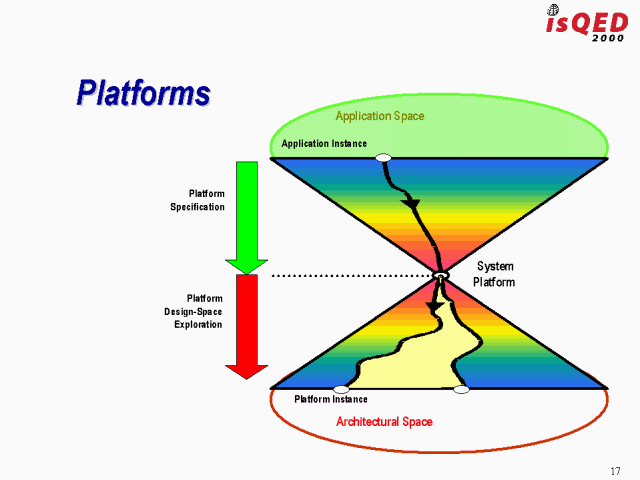 isQED
2000

Platforms

Application Space

Application Instance

Platform Specification

System Platform

Platform Design-Space Exploration

Platform Instance

Architectural Space

17